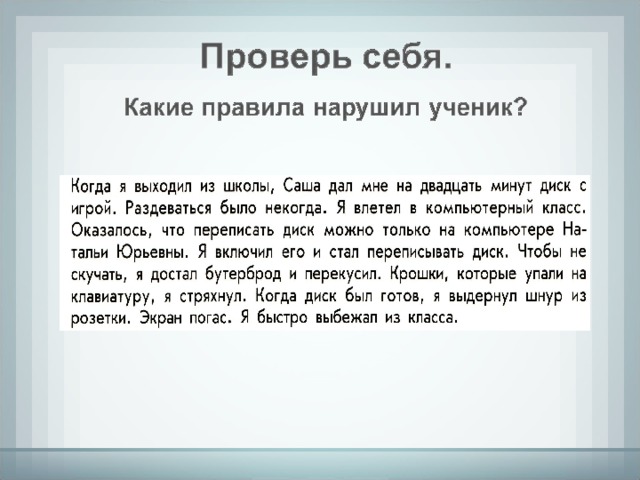 Проверь себя.

Какие правила нарушил ученик?

Когда я выходил из школы, Саша дал мне на двадцать минут диск с игрой. Раздеваться было некогда. Я влетел в компьютерный класс. Оказалось, что переписать диск можно только на компьютере Натальи Юрьевны. Я включил его и стал переписывать диск. Чтобы не скучать, я достал бутерброд и перекусил. Крошки, которые упали на клавиатуру, я стряхнул. Когда диск был готов, я выдернул шнур из розетки. Экран погас. Я быстро выбежал из класса.